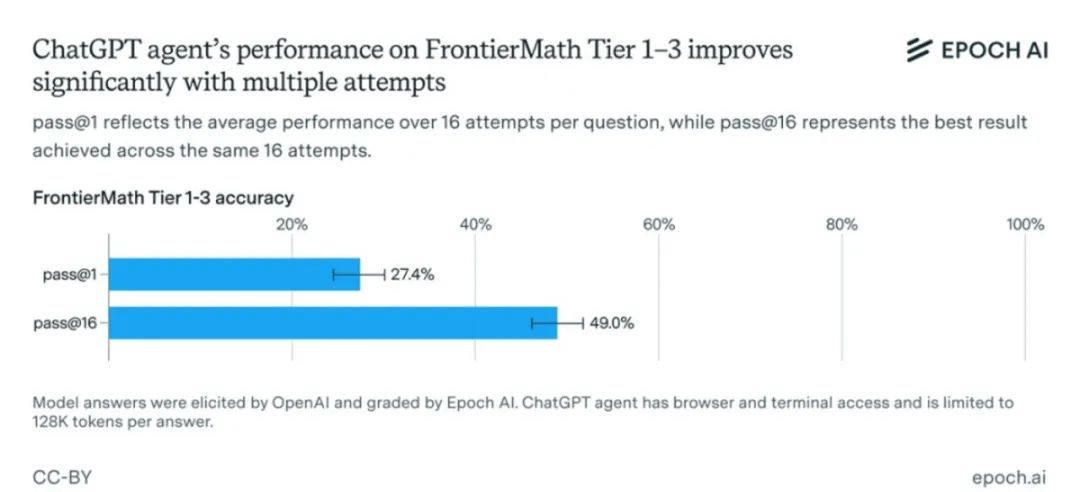 ChatGPT agent's performance on FrontierMath Tier 1–3 improves significantly with multiple attempts

EPOCH AI

pass@1 reflects the average performance over 16 attempts per question, while pass@16 represents the best result achieved across the same 16 attempts.

FrontierMath Tier 1-3 accuracy

20%
40%
60%
80%
100%

pass@1
27.4%

pass@16
49.0%

Model answers were elicited by OpenAI and graded by Epoch AI. ChatGPT agent has browser and terminal access and is limited to 128K tokens per answer.

CC-BY

epoch.ai